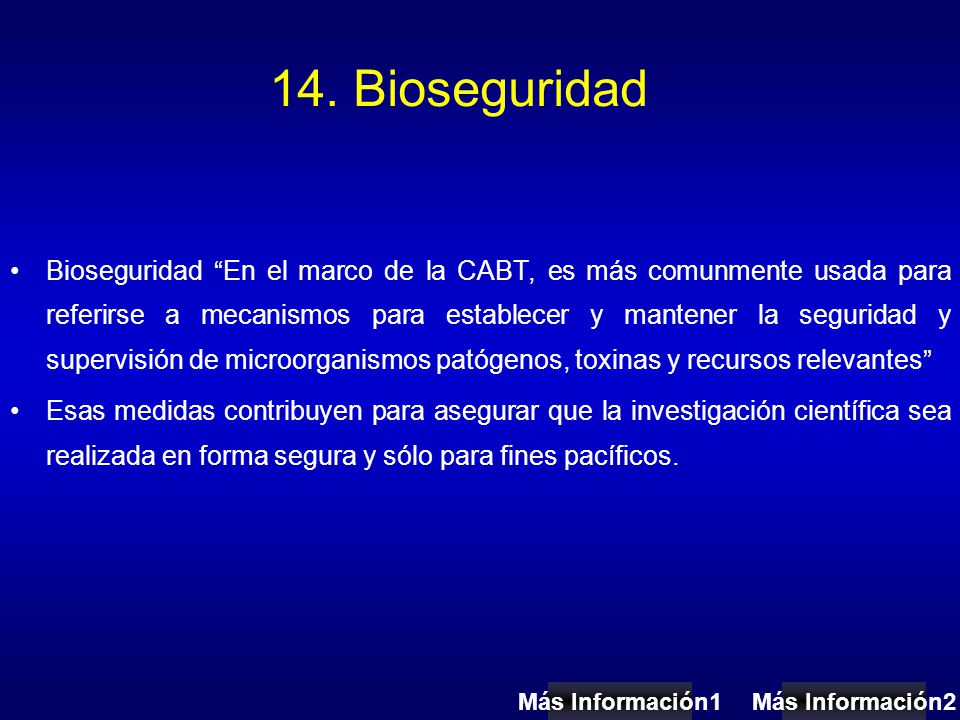 14. Bioseguridad

• Bioseguridad “En el marco de la CABT, es más comunmente usada para referirse a mecanismos para establecer y mantener la seguridad y supervisión de microorganismos patógenos, toxinas y recursos relevantes”

• Esas medidas contribuyen para asegurar que la investigación científica sea realizada en forma segura y sólo para fines pacíficos.

Más Información1 Más Información2